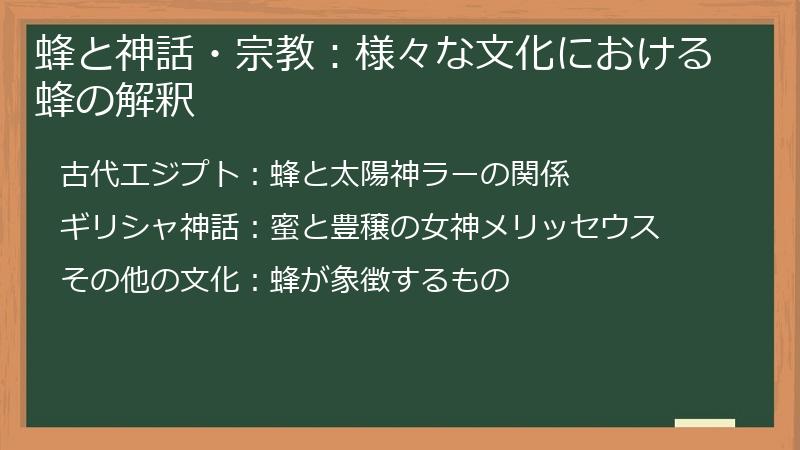 蜂と神話・宗教：様々な文化における蜂の解釈

古代エジプト：蜂と太陽神ラーの関係

ギリシャ神話：蜜と豊穣の女神メリッセウス

その他の文化：蜂が象徴するもの